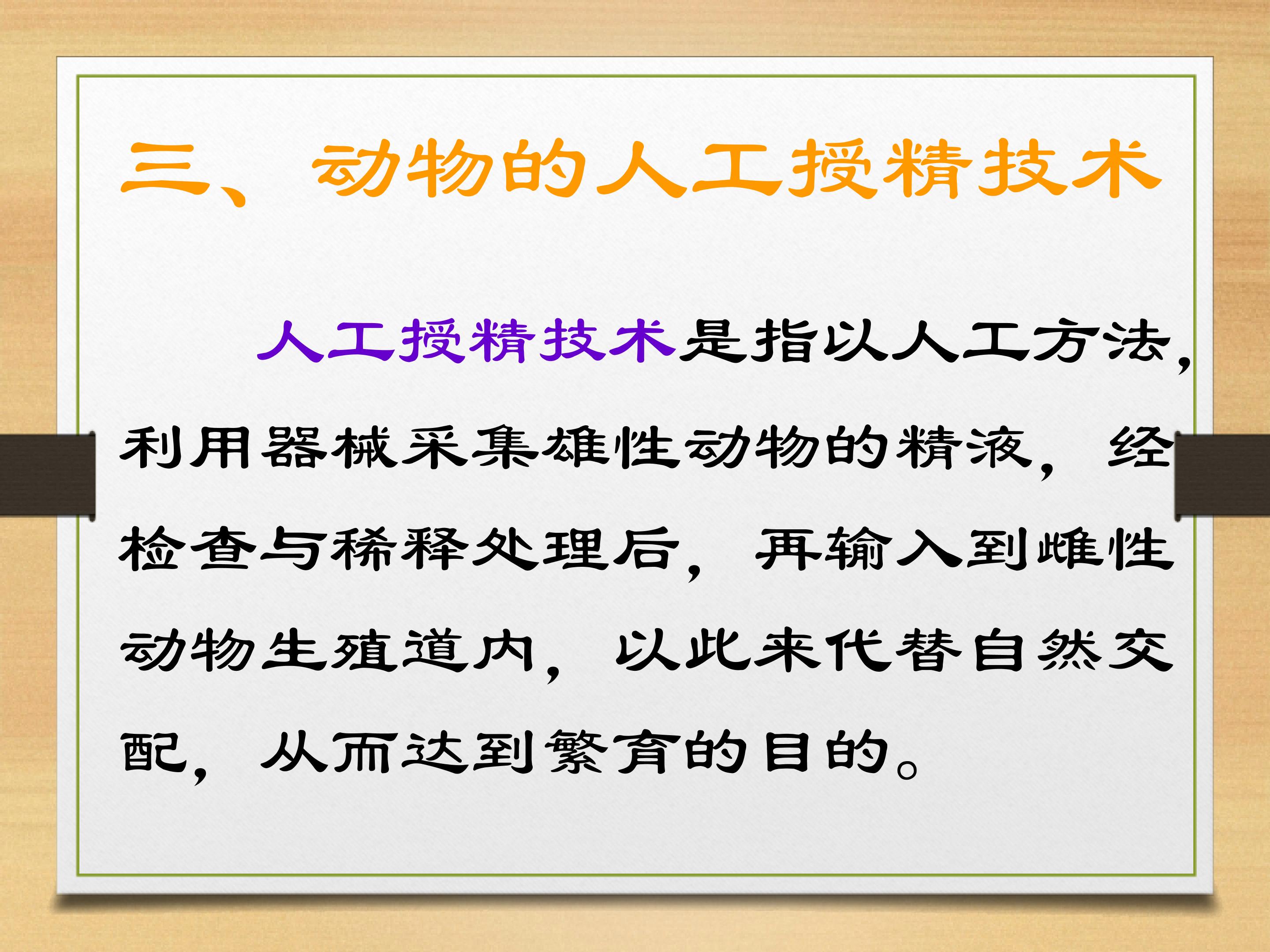 三、动物的人工授精技术

人工授精技术是指以人工方法，利用器械采集雄性动物的精液，经检查与稀释处理后，再输入到雌性动物生殖道内，以此来代替自然交配，从而达到繁育的目的。